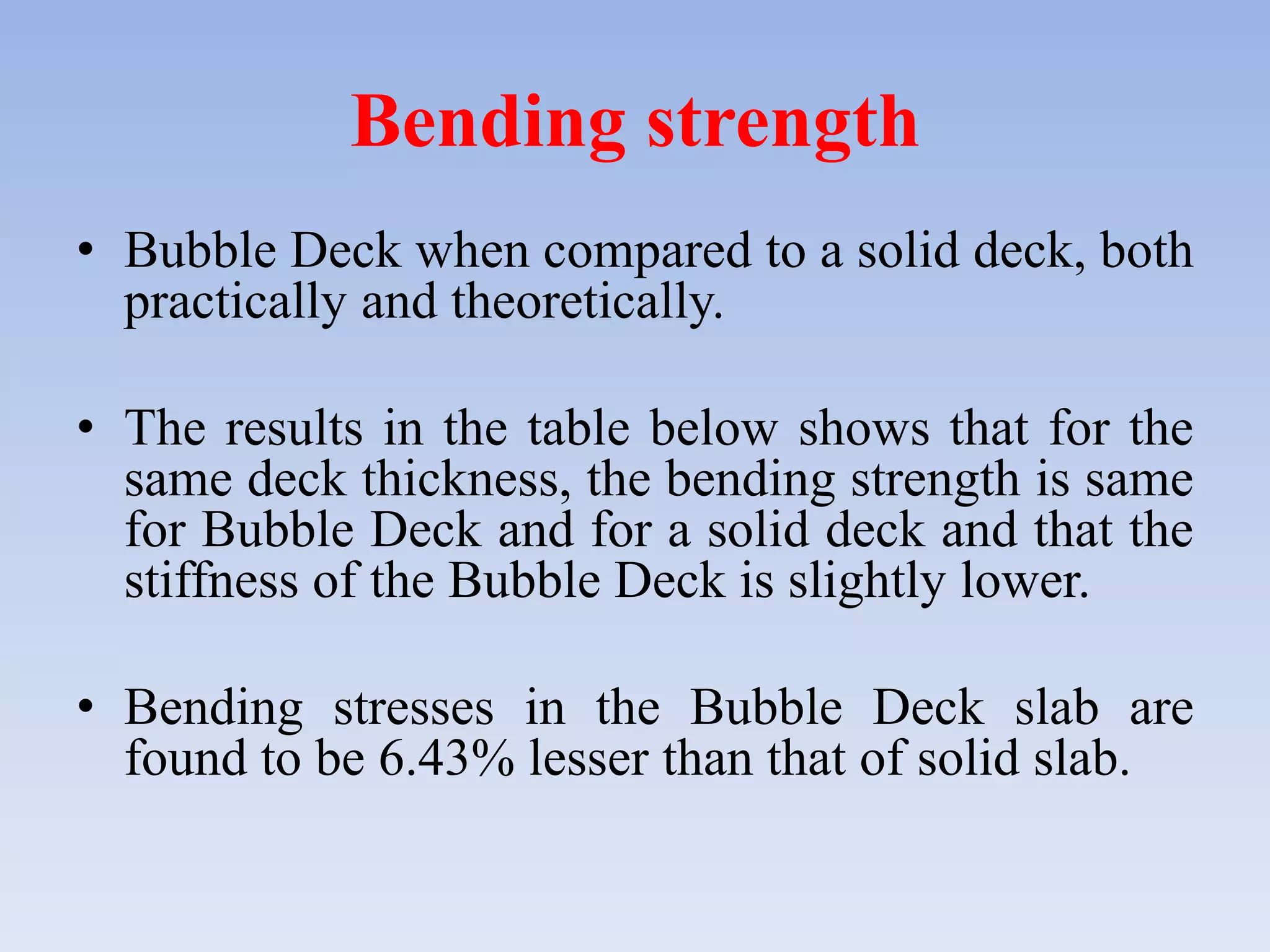 Bending strength

• Bubble Deck when compared to a solid deck, both practically and theoretically.

• The results in the table below shows that for the same deck thickness, the bending strength is same for Bubble Deck and for a solid deck and that the stiffness of the Bubble Deck is slightly lower.

• Bending stresses in the Bubble Deck slab are found to be 6.43% lesser than that of solid slab.